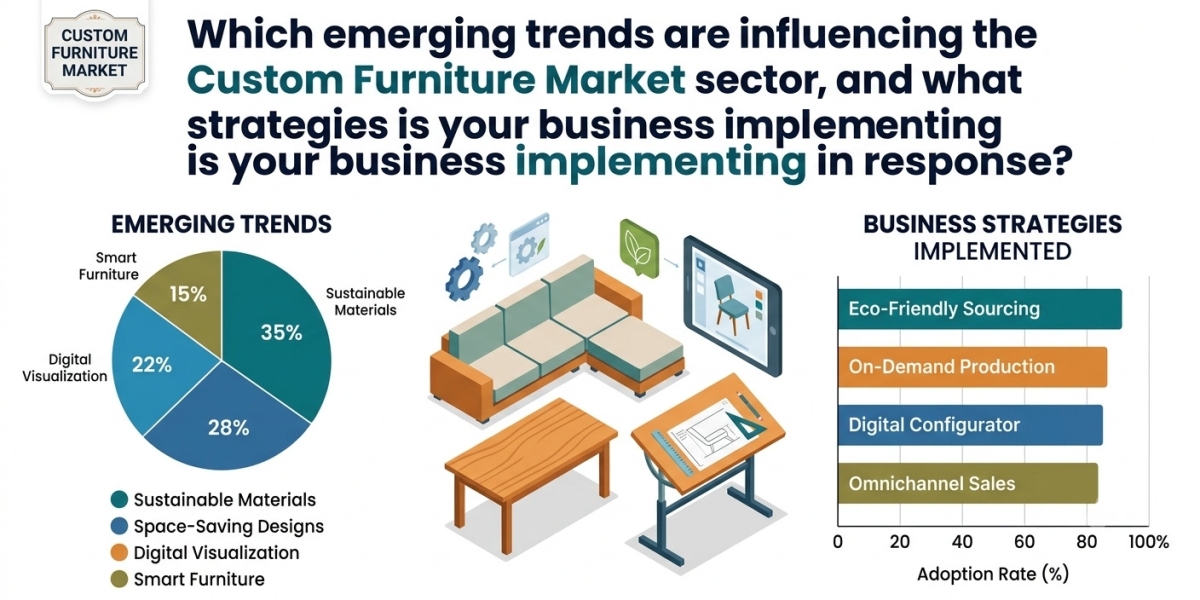 CUSTOM FURNITURE MARKET

Which emerging trends are influencing the Custom Furniture Market sector, and what strategies is your business implementing is your business implementing in response?

EMERGING TRENDS

Smart Furniture
15%
Sustainable Materials
35%
Digital Visualization
22%
28%

Sustainable Materials
Space-Saving Designs
Digital Visualization
Smart Furniture

BUSINESS STRATEGIES IMPLEMENTED

Eco-Friendly Sourcing
On-Demand Production
Digital Configurator
Omnichannel Sales

0 20 40 60 80 100%
Adoption Rate (%)